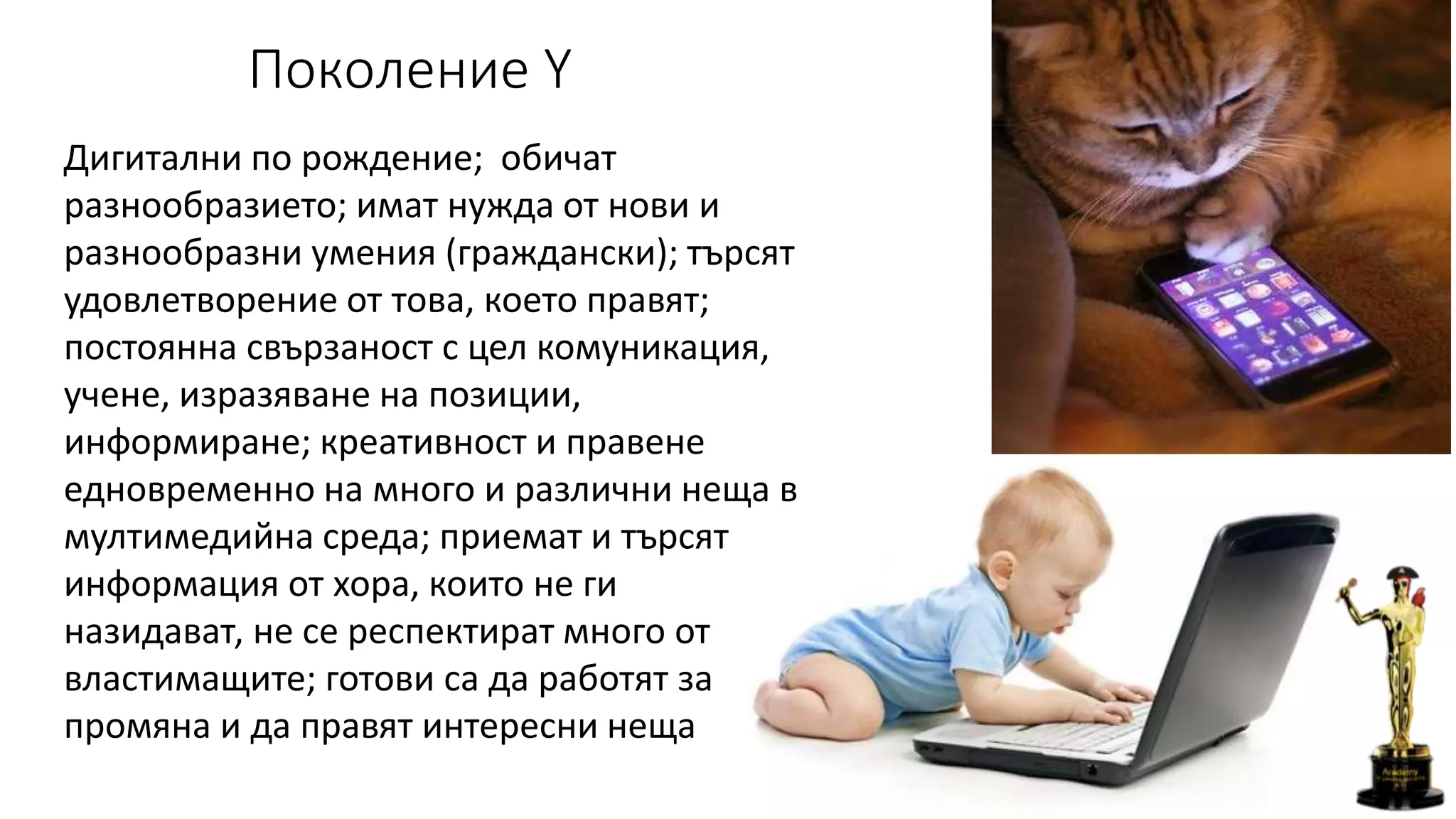 Поколение Y

Дигитални по рождение; обичат разнообразието; имат нужда от нови и разнообразни умения (граждански); търсят удовлетворение от това, което правят; постоянна свързаност с цел комуникация, учене, изразяване на позиции, информиране; креативност и правене едновременно на много и различни неща в мултимедийна среда; приемат и търсят информация от хора, които не ги назидават, не се респектират много от властимащите; готови са да работят за промяна и да правят интересни неща

Academy